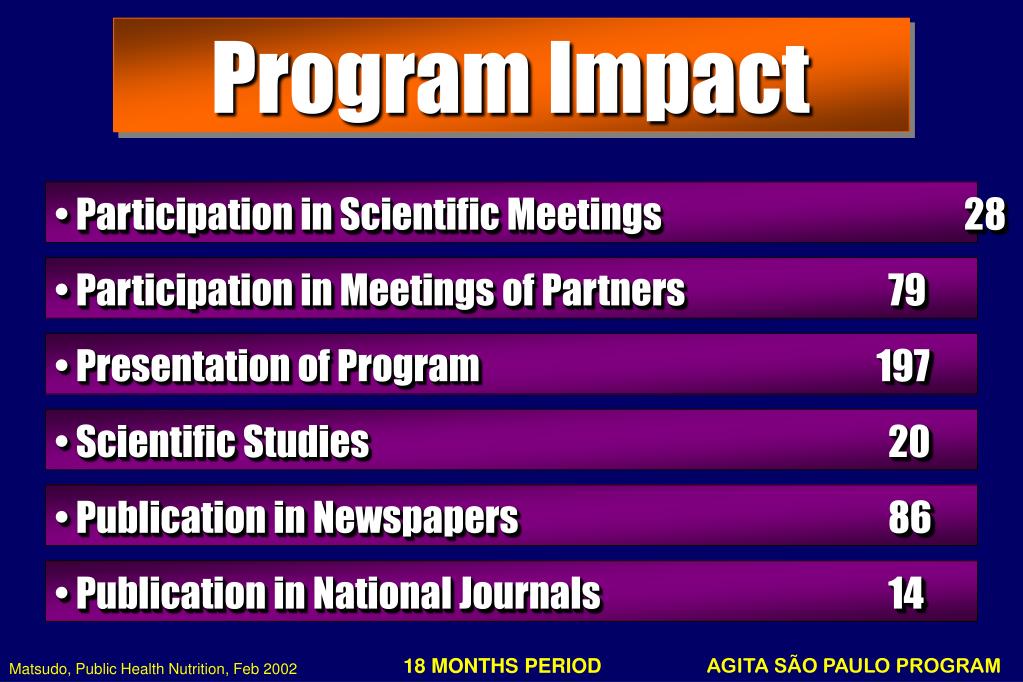 Program Impact

• Participation in Scientific Meetings 28

• Participation in Meetings of Partners 79

• Presentation of Program 197

• Scientific Studies 20

• Publication in Newspapers 86

• Publication in National Journals 14

Matsudo, Public Health Nutrition, Feb 2002 18 MONTHS PERIOD AGITA SÃO PAULO PROGRAM